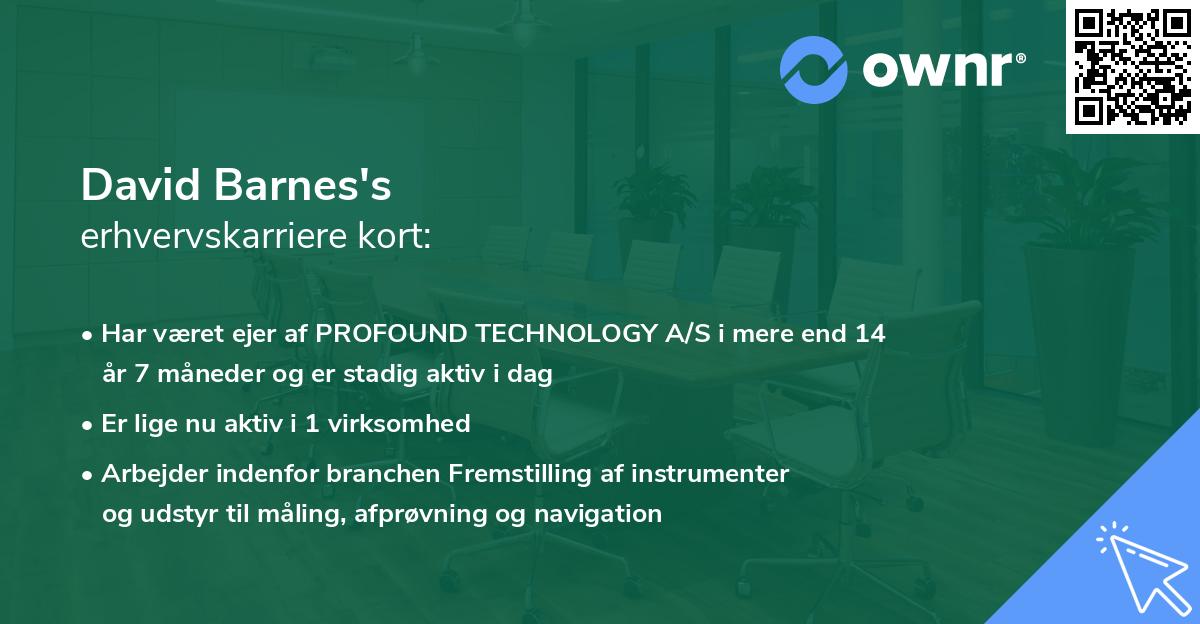 ownr®

David Barnes's
erhvervskarriere kort:

• Har været ejer af PROFOUND TECHNOLOGY A/S i mere end 14 år 7 måneder og er stadig aktiv i dag

• Er lige nu aktiv i 1 virksomhed

• Arbejder indenfor branchen Fremstilling af instrumenter og udstyr til måling, afprøvning og navigation